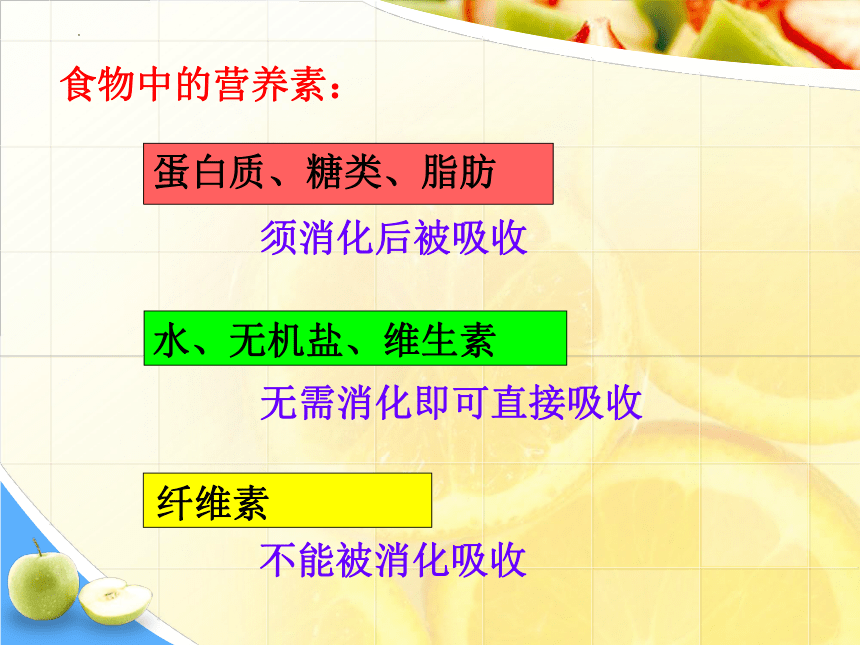 食物中的营养素：

蛋白质、糖类、脂肪

须消化后被吸收

水、无机盐、维生素

无需消化即可直接吸收

纤维素

不能被消化吸收